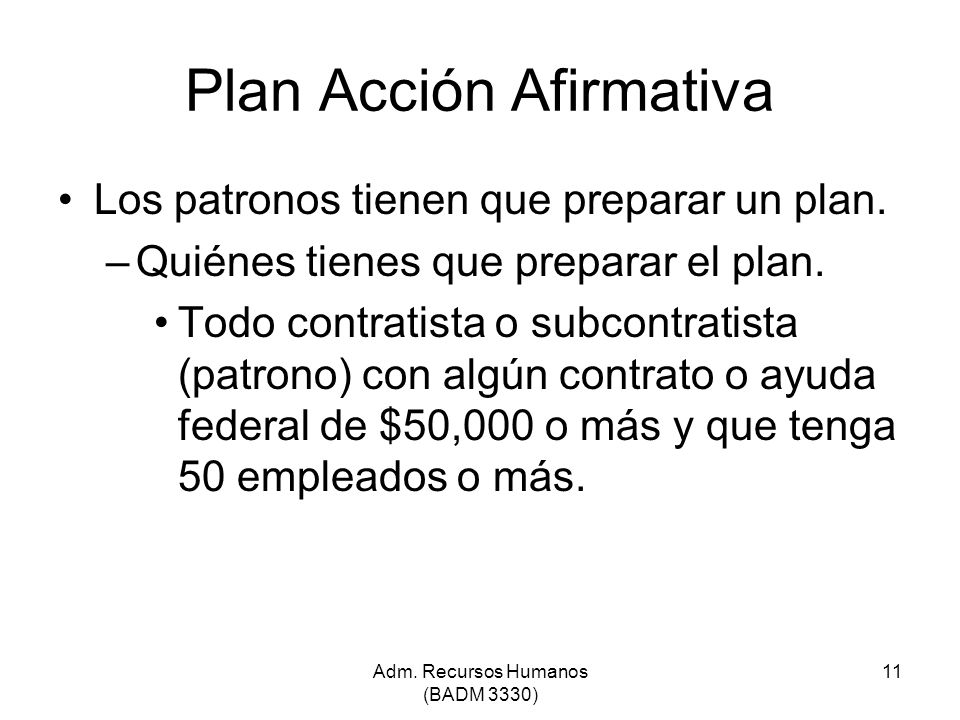 Plan Acción Afirmativa

• Los patronos tienen que preparar un plan.

– Quiénes tienes que preparar el plan.

• Todo contratista o subcontratista (patrono) con algún contrato o ayuda federal de \$50,000 o más y que tenga 50 empleados o más.

Adm. Recursos Humanos (BADM 3330)

11